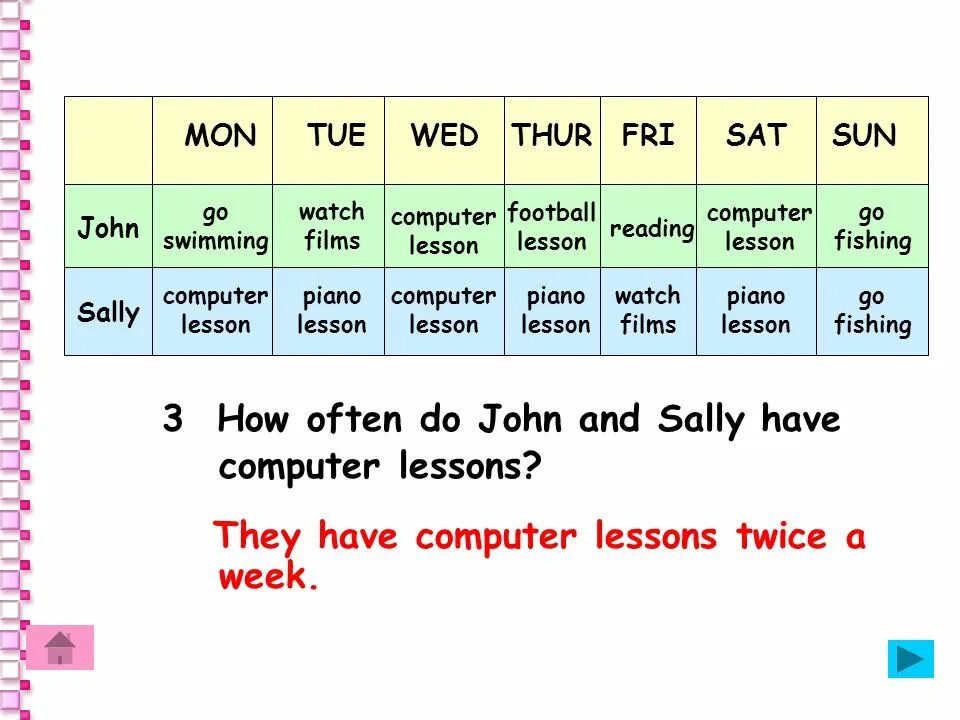 | | MON | TUE | WED | THUR | FRI | SAT | SUN |
|---|---|---|---|---|---|---|---|
| John | go swimming | watch films | computer lesson | football lesson | reading | computer lesson | go fishing |
| Sally | computer lesson | piano lesson | computer lesson | piano lesson | watch films | piano lesson | go fishing |

3 How often do John and Sally have computer lessons?

They have computer lessons twice a week.